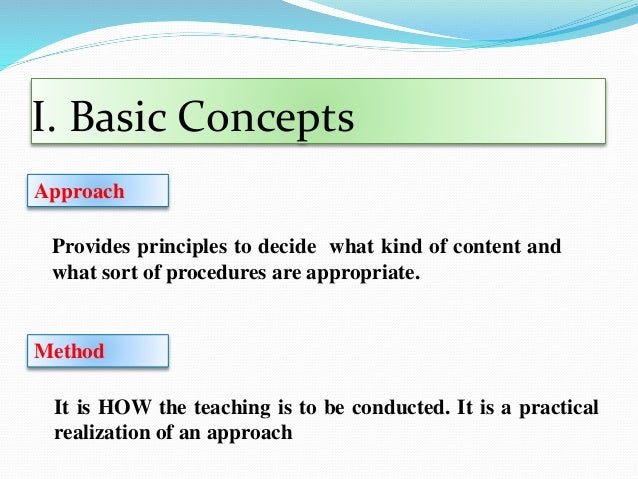 I. Basic Concepts

Approach

Provides principles to decide what kind of content and what sort of procedures are appropriate.

Method

It is HOW the teaching is to be conducted. It is a practical realization of an approach